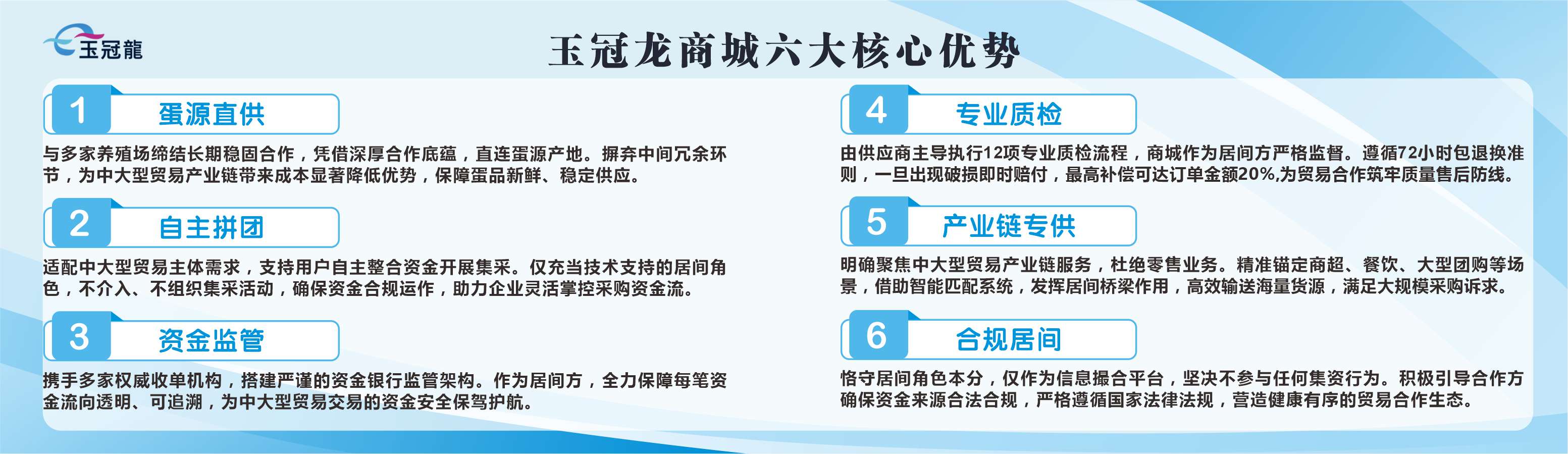 玉冠龍

玉冠龙商城六大核心优势

1 蛋源直供

与多家养殖场缔结长期稳固合作，凭借深厚合作底蕴，直连蛋源产地。摒弃中间冗余环节，为中大型贸易产业链带来成本显著降低优势，保障蛋品新鲜、稳定供应。

2 自主拼团

适配中大型贸易主体需求，支持用户自主整合资金开展集采。仅充当技术支持的居间角色，不介入、不组织集采活动，确保资金合规运作，助力企业灵活掌控采购资金流。

3 资金监管

携手多家权威收单机构，搭建严谨的资金银行监管架构。作为居间方，全力保障每笔资金流向透明、可追溯，为中大型贸易交易的资金安全保驾护航。

4 专业质检

由供应商主导执行12项专业质检流程，商城作为居间方严格监督。遵循72小时包退换准则，一旦出现破损即时赔付，最高补偿可达订单金额20%,为贸易合作筑牢质量售后防线。

5 产业链专供

明确聚焦中大型贸易产业链服务，杜绝零售业务。精准锚定商超、餐饮、大型团购等场景，借助智能匹配系统，发挥居间桥梁作用，高效输送海量货源，满足大规模采购诉求。

6 合规居间

恪守居间角色本分，仅作为信息撮合平台，坚决不参与任何集资行为。积极引导合作方确保资金来源合法合规，严格遵循国家法律法规，营造健康有序的贸易合作生态。